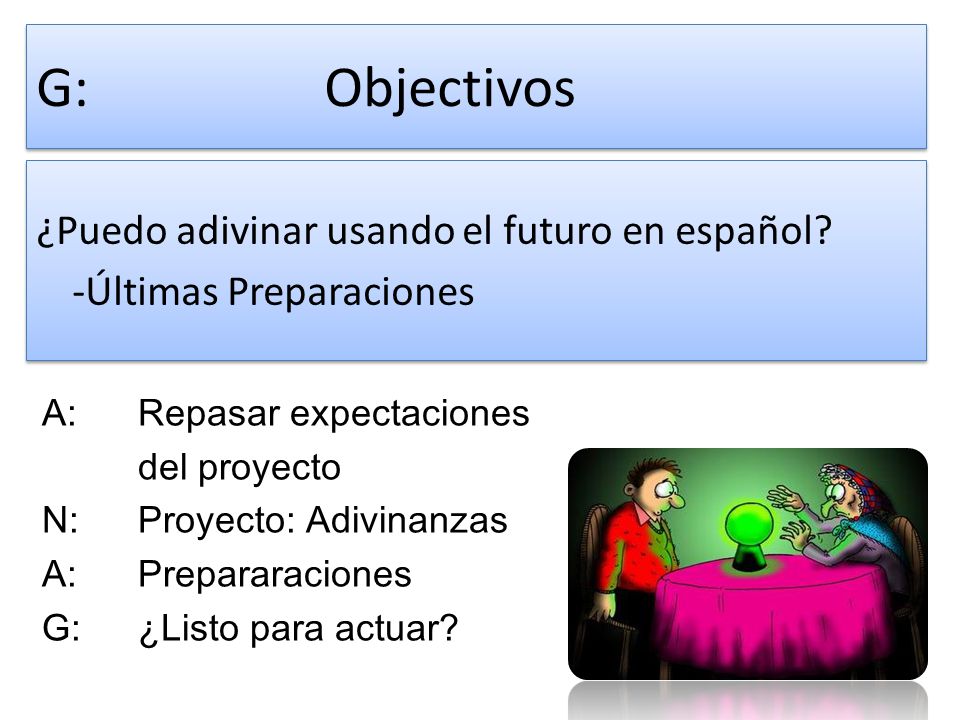 G: Objectivos

¿Puedo adivinar usando el futuro en español?
-Últimas Preparaciones

A: Repasar expectaciones del proyecto
N: Proyecto: Adivinanzas
A: Prepararaciones
G: ¿Listo para actuar?